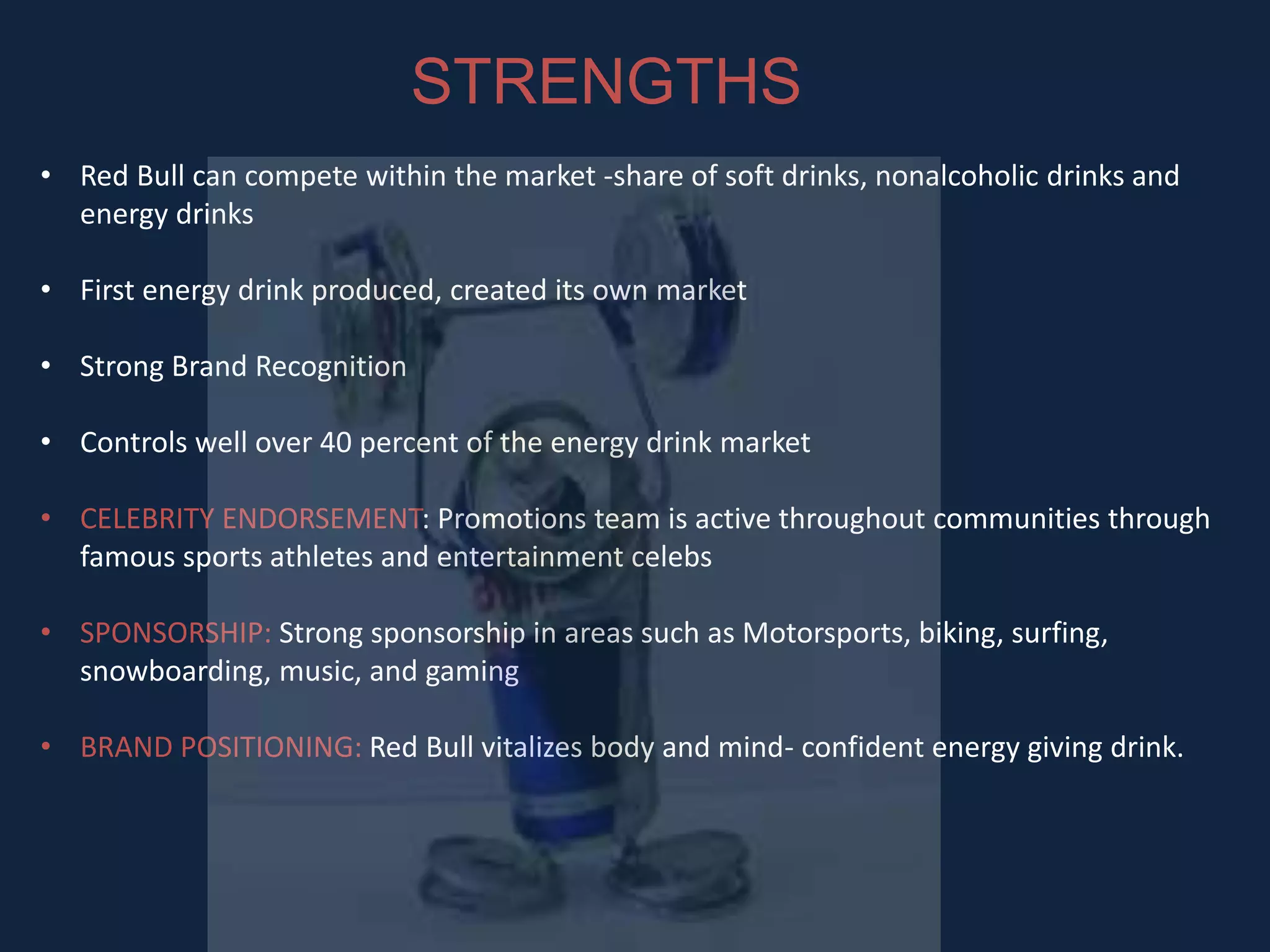 STRENGTHS

• Red Bull can compete within the market -share of soft drinks, nonalcoholic drinks and energy drinks

• First energy drink produced, created its own market

• Strong Brand Recognition

• Controls well over 40 percent of the energy drink market

• CELEBRITY ENDORSEMENT: Promotions team is active throughout communities through famous sports athletes and entertainment celebs

• SPONSORSHIP: Strong sponsorship in areas such as Motorsports, biking, surfing, snowboarding, music, and gaming

• BRAND POSITIONING: Red Bull vitalizes body and mind- confident energy giving drink.